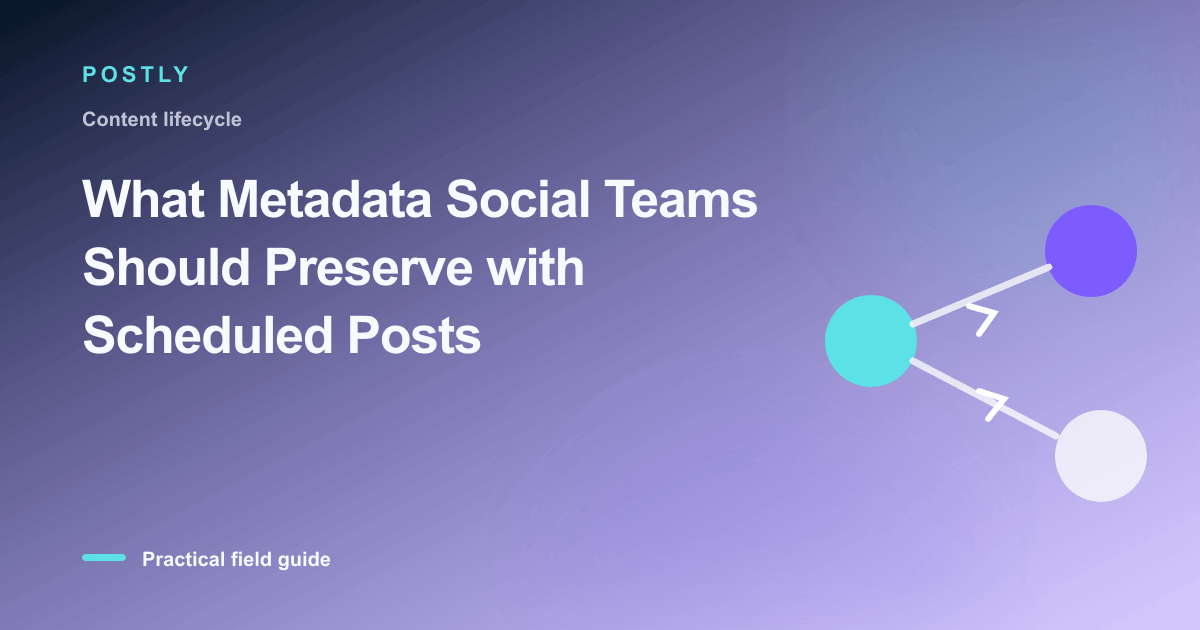 POSTLY

Content lifecycle

What Metadata Social Teams Should Preserve with Scheduled Posts

Practical field guide